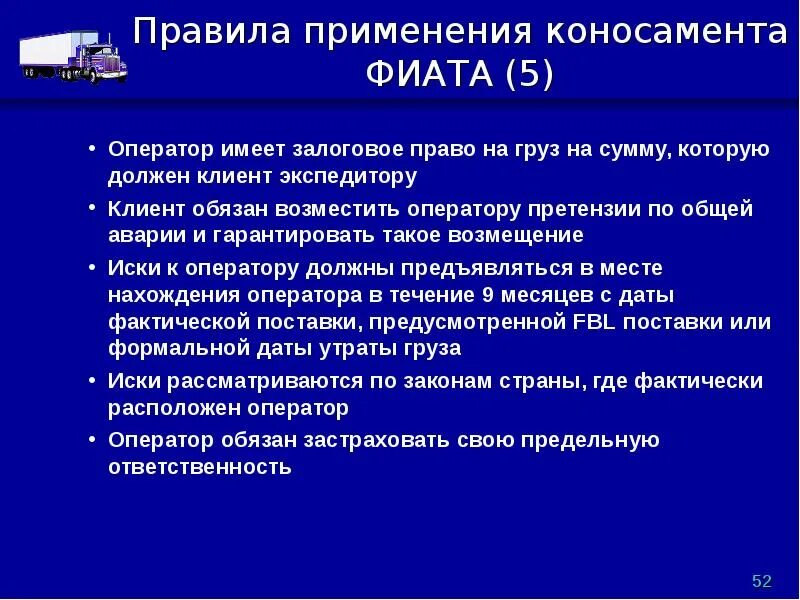 Правила применения коносамента ФИАТА (5)

• Оператор имеет залоговое право на груз на сумму, которую должен клиент экспедитору

• Клиент обязан возместить оператору претензии по общей аварии и гарантировать такое возмещение

• Иски к оператору должны предъявляться в месте нахождения оператора в течение 9 месяцев с даты фактической поставки, предусмотренной FBL поставки или формальной даты утраты груза

• Иски рассматриваются по законам страны, где фактически расположен оператор

• Оператор обязан застраховать свою предельную ответственность

52